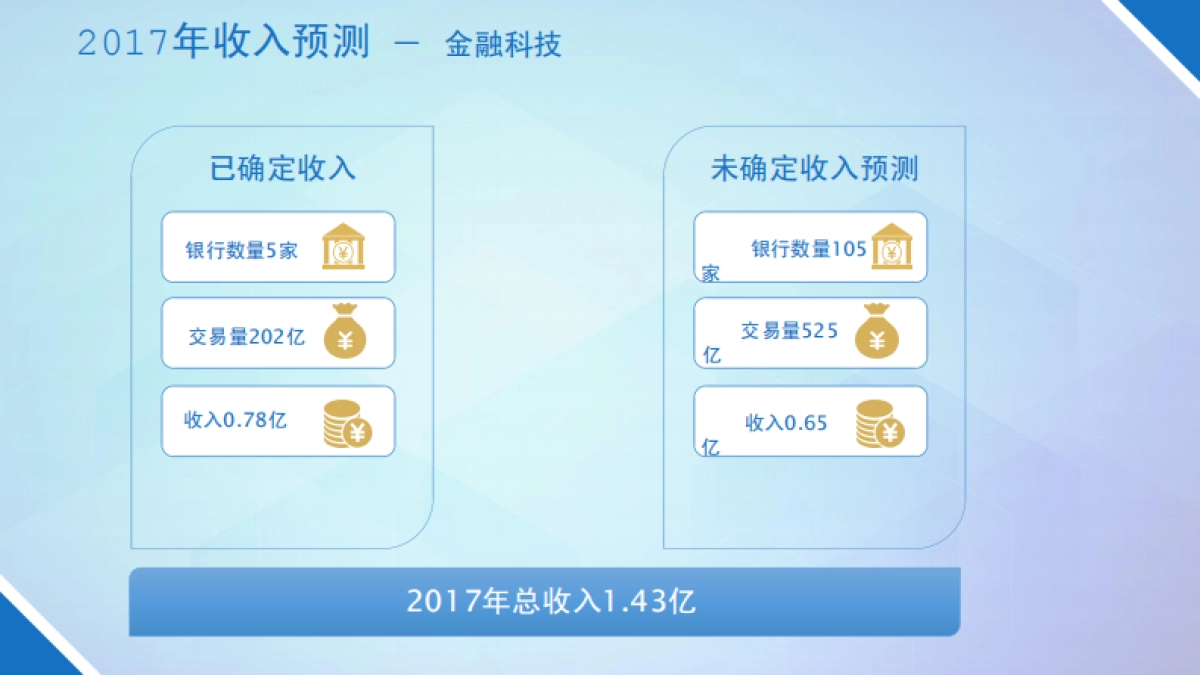 2017年收入预测 — 金融科技

已确定收入

银行数量5家

交易量202亿

收入0.78亿

未确定收入预测

银行数量105家

交易量525亿

收入0.65亿

2017年总收入1.43亿